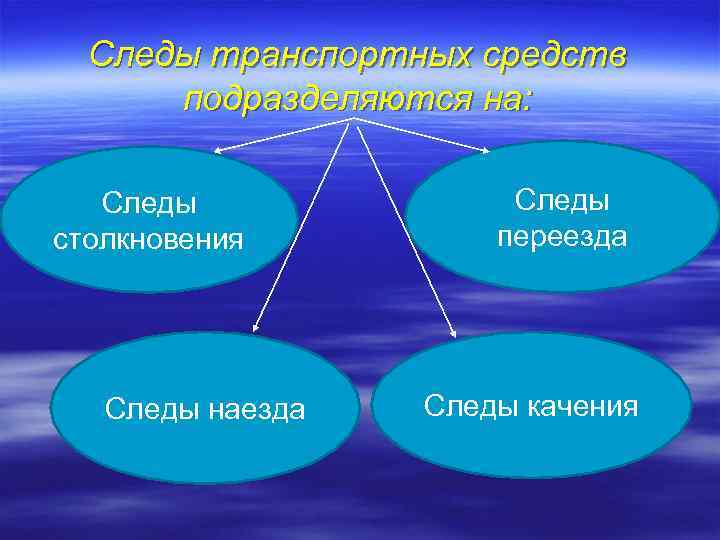 Следы транспортных средств подразделяются на:

Следы столкновения

Следы переезда

Следы наезда

Следы качения